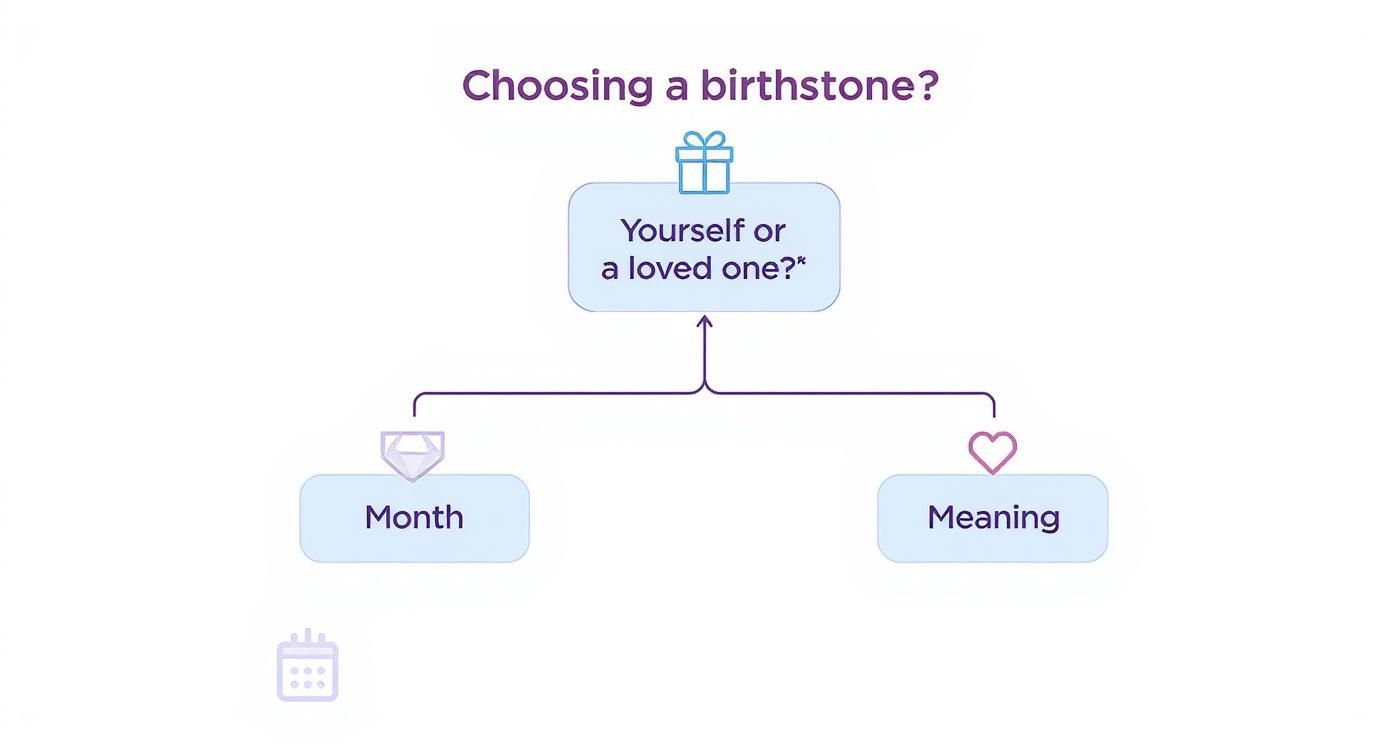 Choosing a birthstone?

Yourself or a loved one?*

Month

Meaning